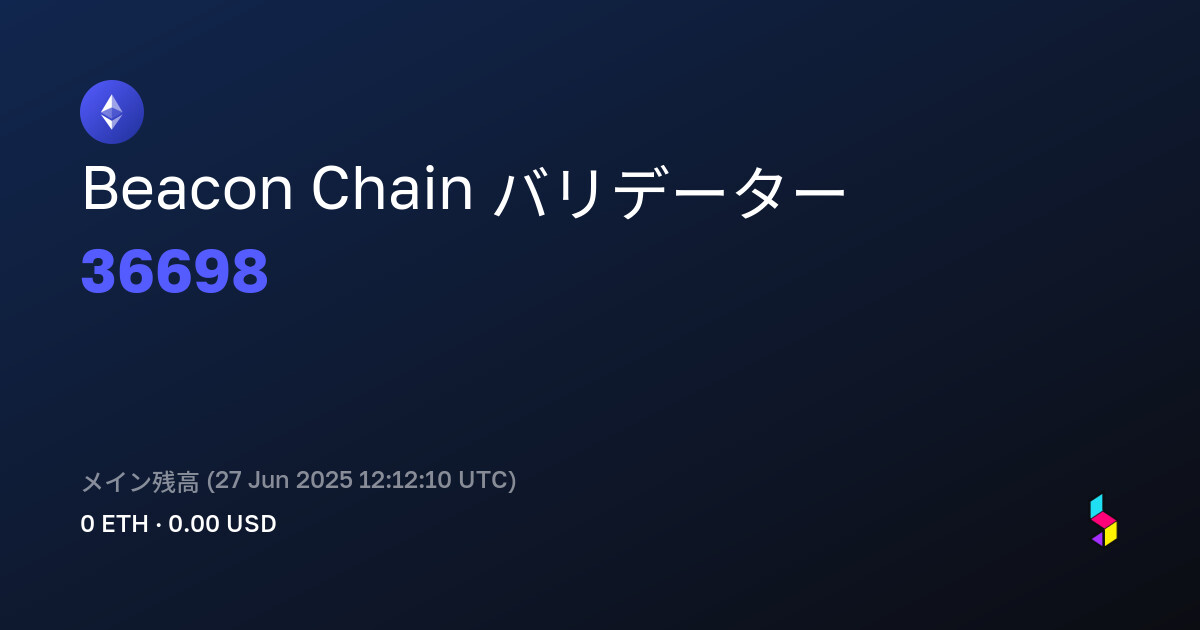 Beacon Chain バリデーター
36698

メイン残高 (27 Jun 2025 12:12:10 UTC)
0 ETH · 0.00 USD